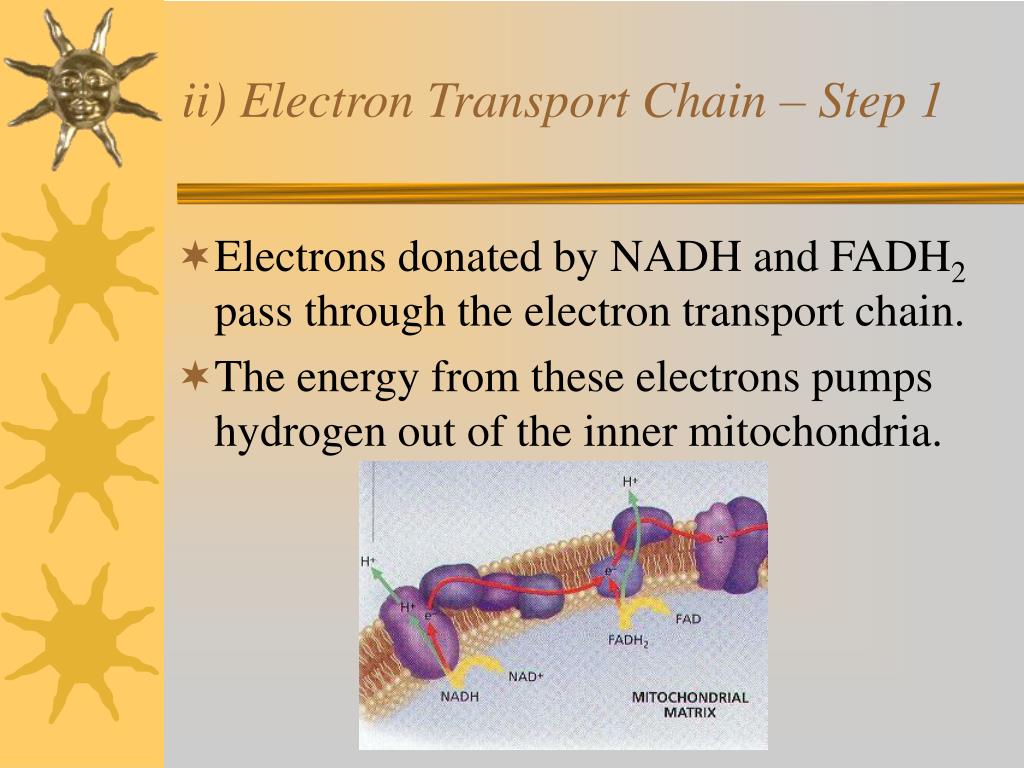 ii) Electron Transport Chain – Step 1

Electrons donated by NADH and $FADH_2$ pass through the electron transport chain.

The energy from these electrons pumps hydrogen out of the inner mitochondria.

$H^+$

$H^+$

$H^+$

$e^-$

$e^-$

$e^-$

FAD

$FADH_2$

$NAD^+$

NADH

MITOCHONDRIAL MATRIX